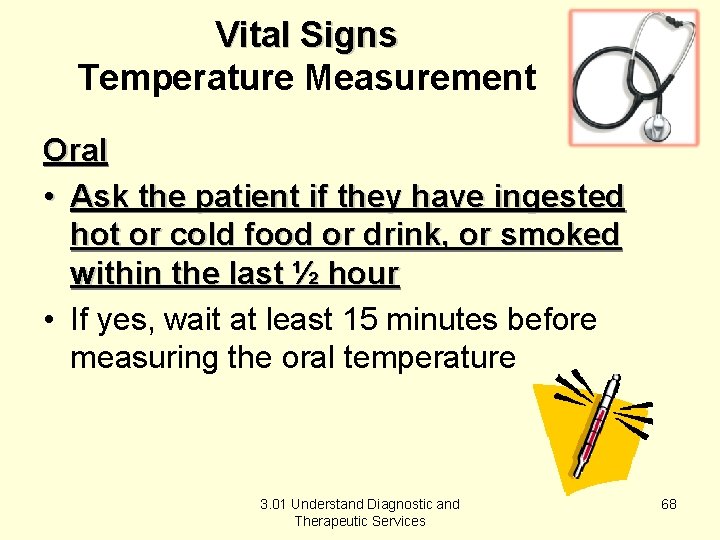 Vital Signs
Temperature Measurement

Oral

• Ask the patient if they have ingested hot or cold food or drink, or smoked within the last ½ hour

• If yes, wait at least 15 minutes before measuring the oral temperature

3.01 Understand Diagnostic and Therapeutic Services

68